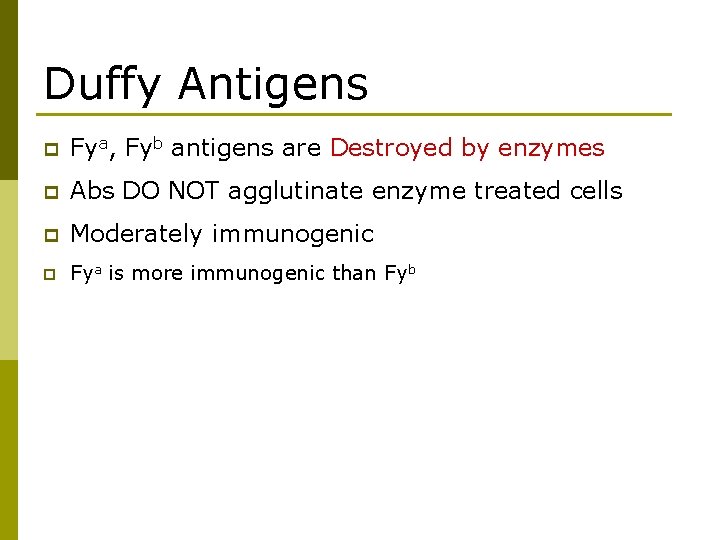 Duffy Antigens

Fy$^a$, Fy$^b$ antigens are Destroyed by enzymes

Abs DO NOT agglutinate enzyme treated cells

Moderately immunogenic

Fy$^a$ is more immunogenic than Fy$^b$